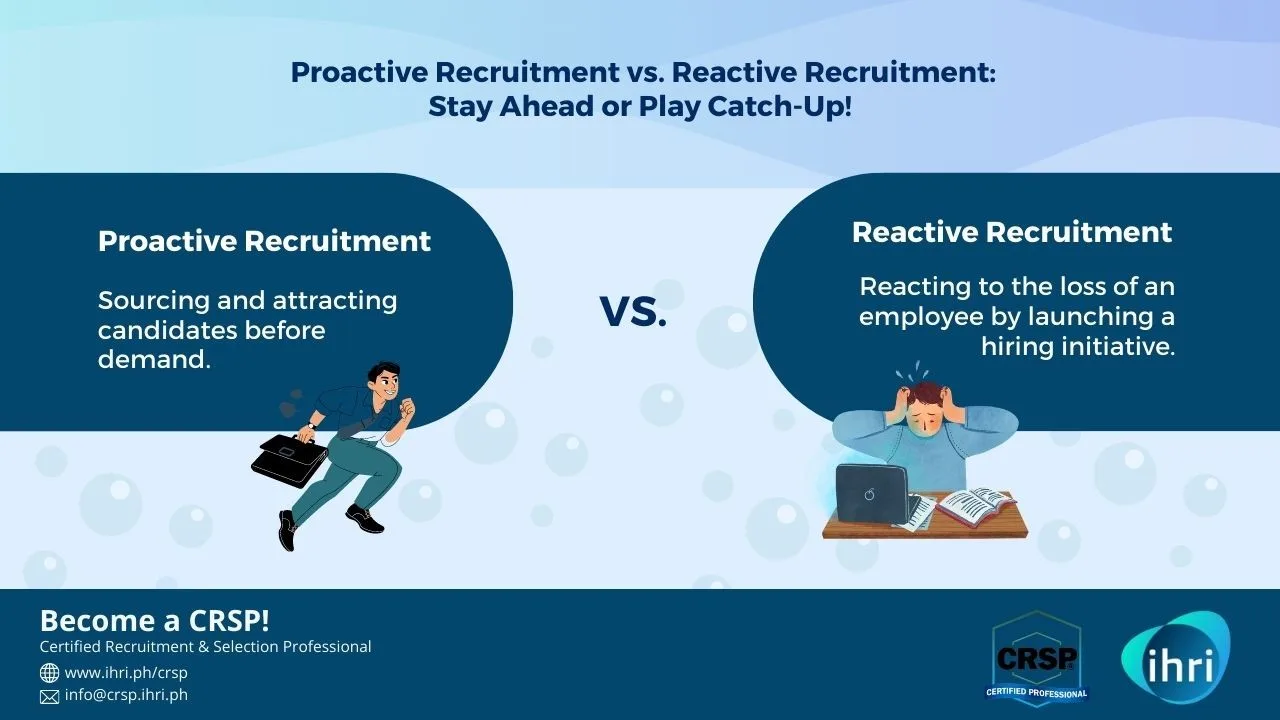 Proactive Recruitment vs. Reactive Recruitment: Stay Ahead or Play Catch-Up!

Proactive Recruitment

Sourcing and attracting candidates before demand.

VS.

Reactive Recruitment

Reacting to the loss of an employee by launching a hiring initiative.

Become a CRSP!
Certified Recruitment & Selection Professional
www.ihri.ph/crsp
info@crsp.ihri.ph

CRSP
CERTIFIED PROFESSIONAL

ihri